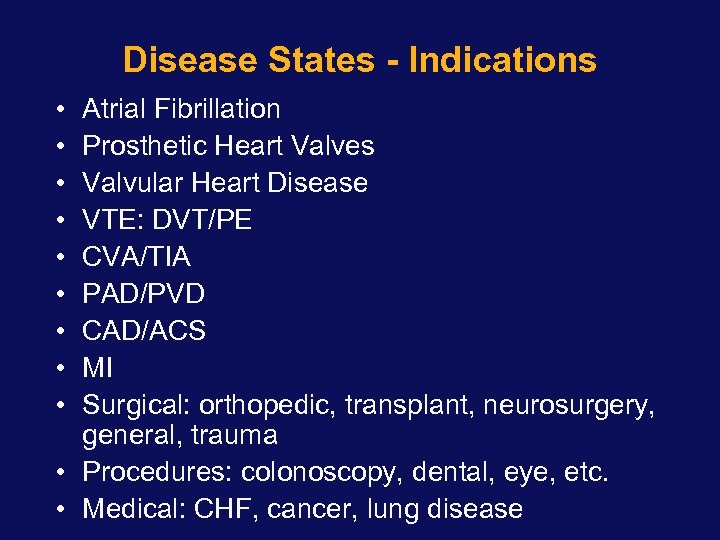 Disease States - Indications

• Atrial Fibrillation
• Prosthetic Heart Valves
• Valvular Heart Disease
• VTE: DVT/PE
• CVA/TIA
• PAD/PVD
• CAD/ACS
• MI
• Surgical: orthopedic, transplant, neurosurgery, general, trauma
• Procedures: colonoscopy, dental, eye, etc.
• Medical: CHF, cancer, lung disease